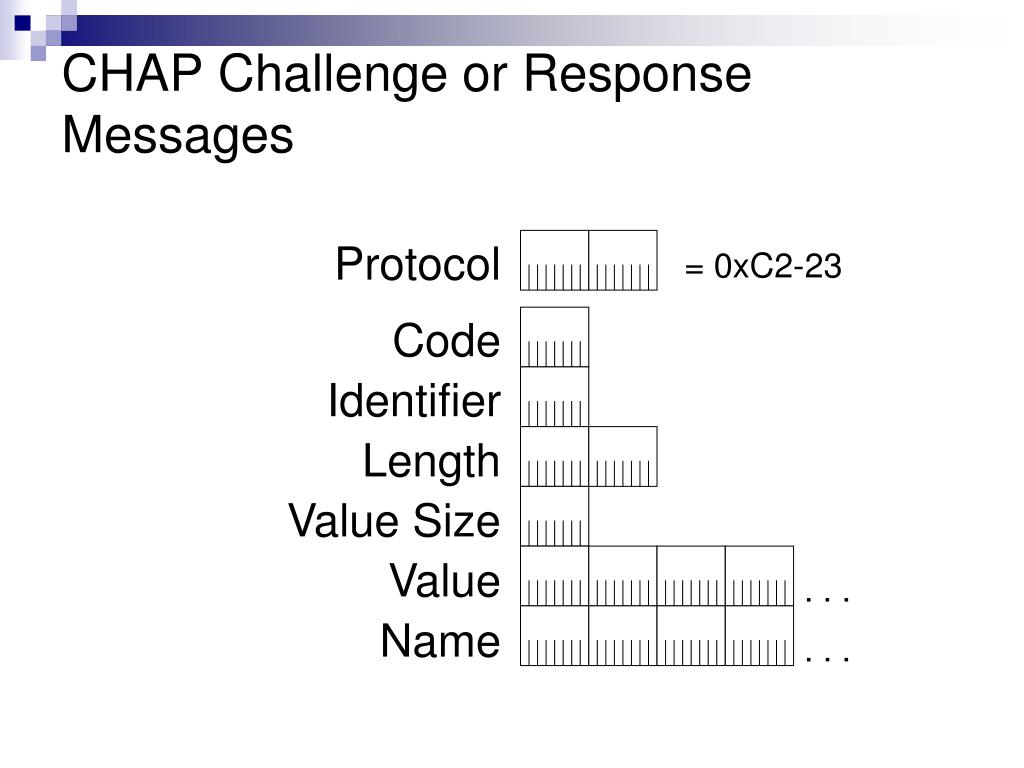 CHAP Challenge or Response Messages

Protocol = 0xC2-23

Code

Identifier

Length

Value Size

Value . . .

Name . . .